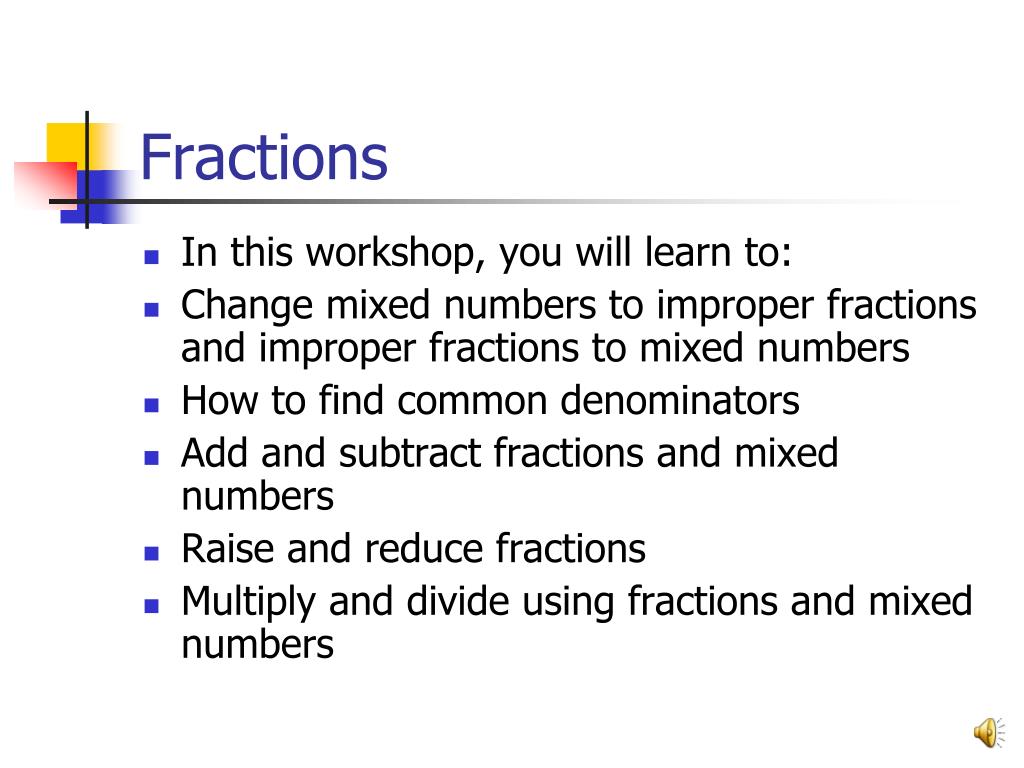 Fractions

- In this workshop, you will learn to:
- Change mixed numbers to improper fractions and improper fractions to mixed numbers
- How to find common denominators
- Add and subtract fractions and mixed numbers
- Raise and reduce fractions
- Multiply and divide using fractions and mixed numbers